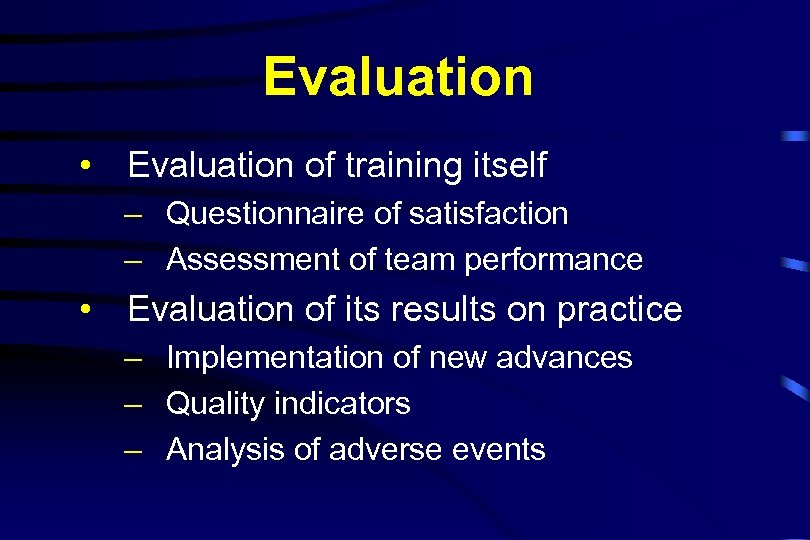 Evaluation

• Evaluation of training itself
  – Questionnaire of satisfaction
  – Assessment of team performance
• Evaluation of its results on practice
  – Implementation of new advances
  – Quality indicators
  – Analysis of adverse events